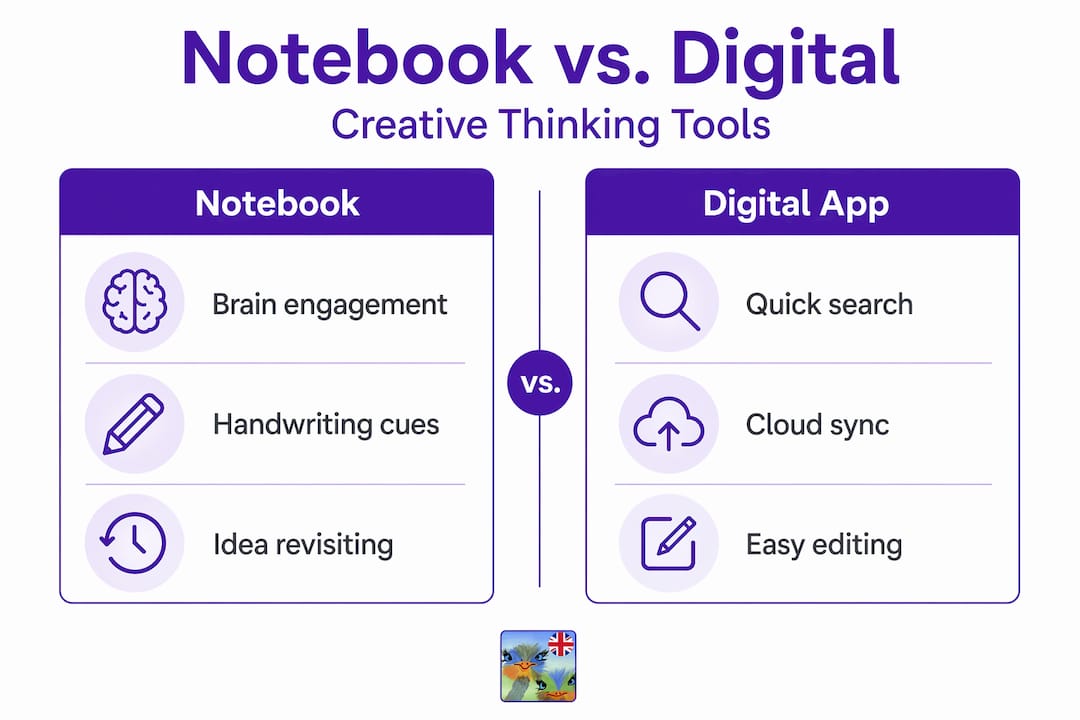 Notebook vs. Digital

Creative Thinking Tools

Notebook

Brain engagement

Handwriting cues

Idea revisiting

vs.

Digital App

Quick search

Cloud sync

Easy editing